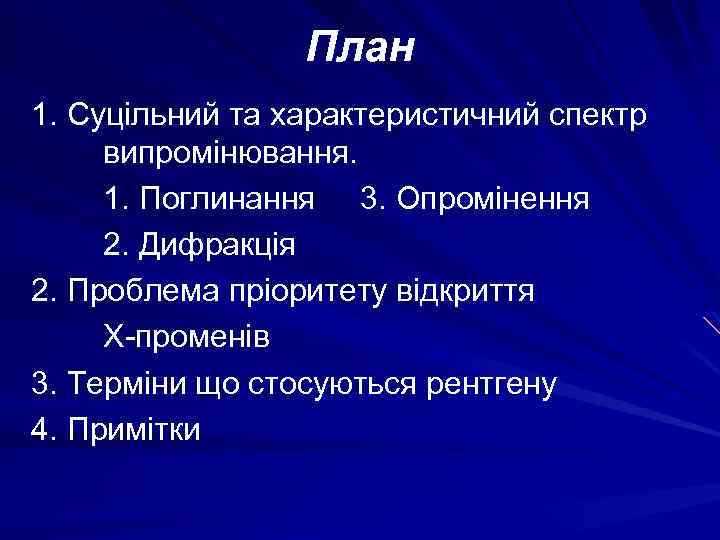 План

1. Суцільний та характеристичний спектр випромінювання.

1. Поглинання 3. Опромінення

2. Дифракція

2. Проблема пріоритету відкриття Х-променів

3. Терміни що стосуються рентгену

4. Примітки